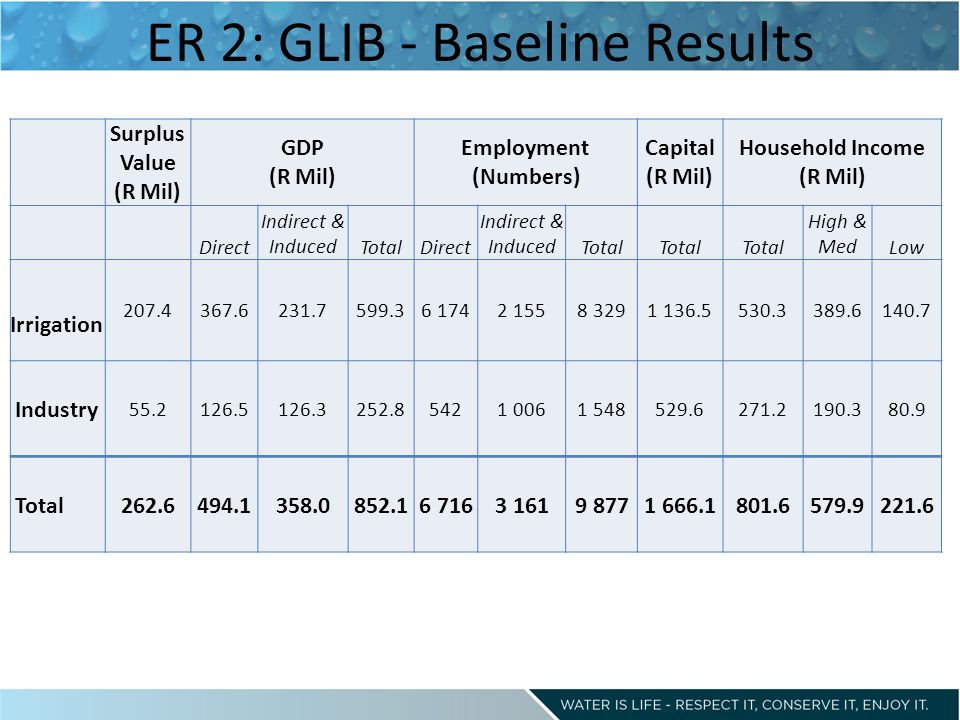 ER 2: GLIB - Baseline Results

| | Surplus Value (R Mil) | GDP (R Mil) | | | Employment (Numbers) | | | Capital (R Mil) | Household Income (R Mil) | | |
|---|---|---|---|---|---|---|---|---|---|---|---|
| | | Direct | Indirect & Induced | Total | Direct | Indirect & Induced | Total | Total | Total | High & Med | Low |
| Irrigation | 207.4 | 367.6 | 231.7 | 599.3 | 6 174 | 2 155 | 8 329 | 1 136.5 | 530.3 | 389.6 | 140.7 |
| Industry | 55.2 | 126.5 | 126.3 | 252.8 | 542 | 1 006 | 1 548 | 529.6 | 271.2 | 190.3 | 80.9 |
| Total | 262.6 | 494.1 | 358.0 | 852.1 | 6 716 | 3 161 | 9 877 | 1 666.1 | 801.6 | 579.9 | 221.6 |

WATER IS LIFE - RESPECT IT, CONSERVE IT, ENJOY IT.